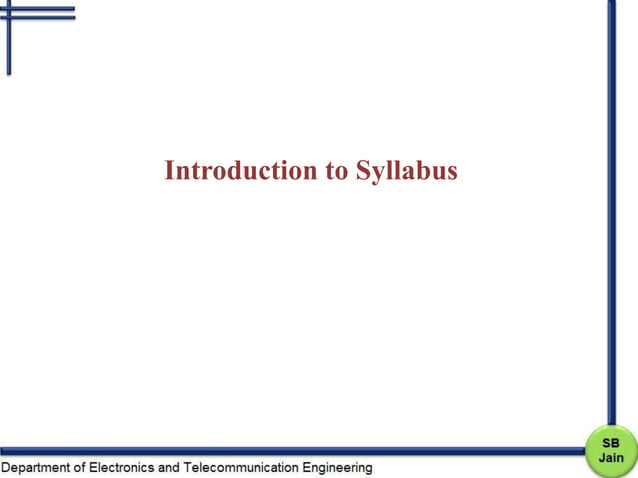 Introduction to Syllabus

SB Jain

Department of Electronics and Telecommunication Engineering